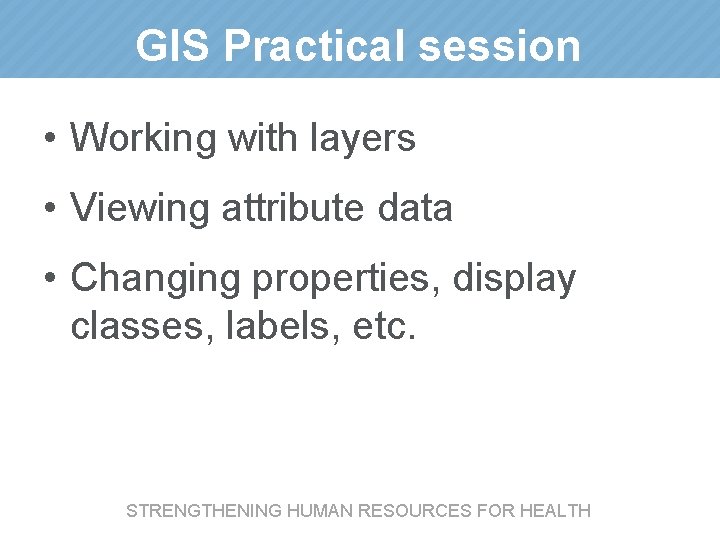 GIS Practical session

• Working with layers

• Viewing attribute data

• Changing properties, display classes, labels, etc.

STRENGTHENING HUMAN RESOURCES FOR HEALTH